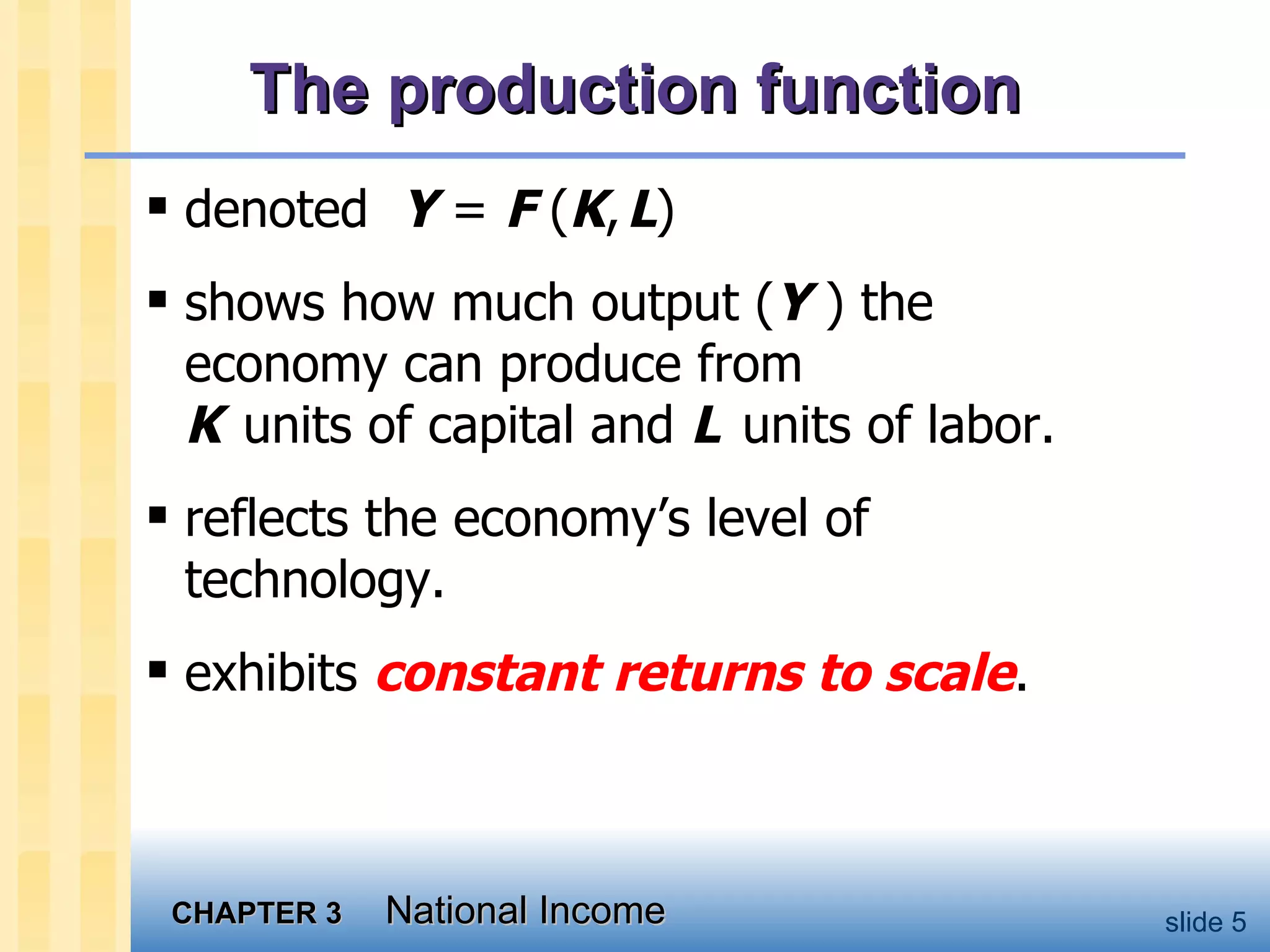 The production function

▪ denoted $Y = F(K, L)$

▪ shows how much output ($Y$) the economy can produce from $K$ units of capital and $L$ units of labor.

▪ reflects the economy's level of technology.

▪ exhibits constant returns to scale.

CHAPTER 3 National Income

slide 5